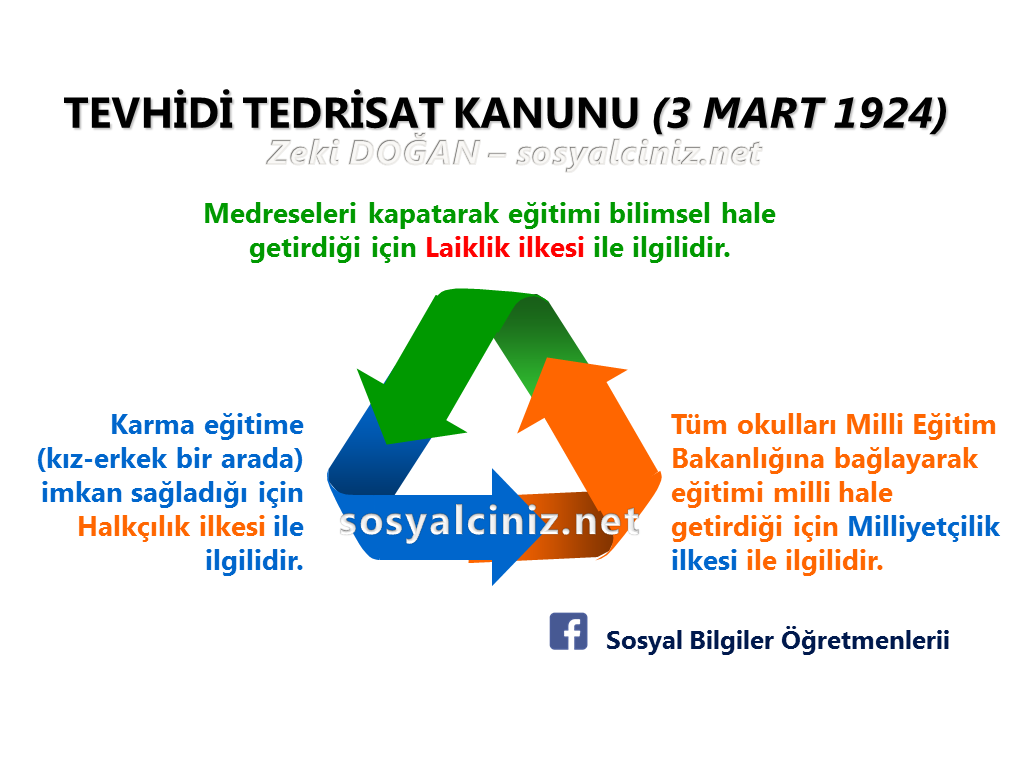 TEVHİDİ TEDRİSAT KANUNU (3 MART 1924)
Zeki DOĞAN – sosyalciniz.net

Medreseleri kapatarak eğitimi bilimsel hale getirdiği için Laiklik ilkesi ile ilgilidir.

Karma eğitime (kız-erkek bir arada) imkan sağladığı için Halkçılık ilkesi ile ilgilidir.

sosyalciniz.net

Tüm okulları Milli Eğitim Bakanlığına bağlayarak eğitimi milli hale getirdiği için Milliyetçilik ilkesi ile ilgilidir.

Sosyal Bilgiler Öğretmenlerii